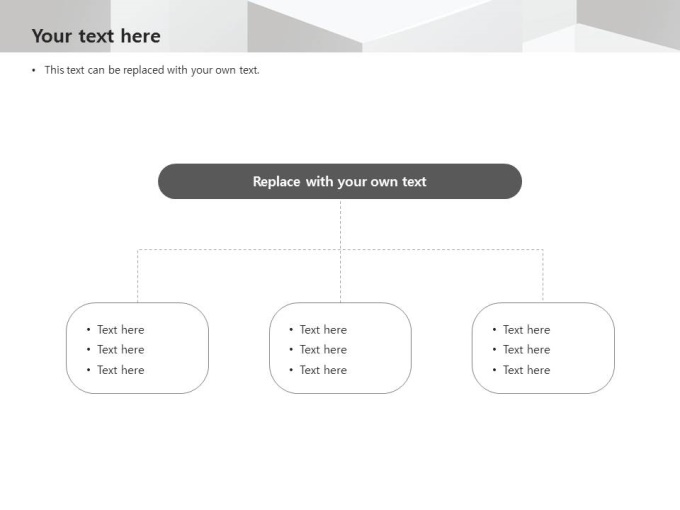 Your text here

• This text can be replaced with your own text.

Replace with your own text

• Text here
• Text here
• Text here

• Text here
• Text here
• Text here

• Text here
• Text here
• Text here